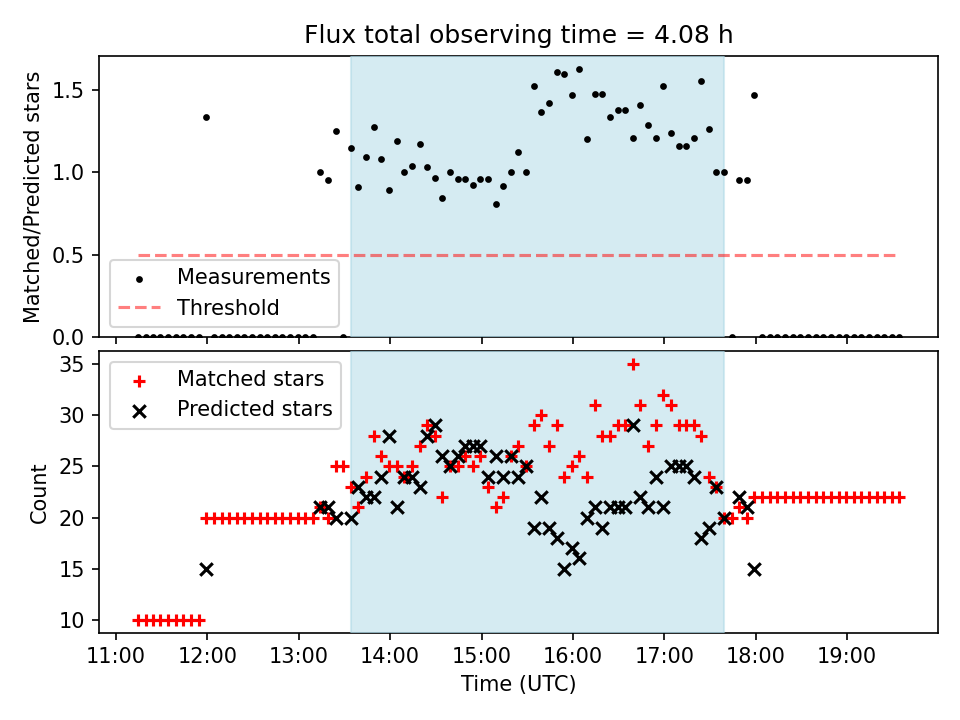 Flux total observing time = 4.08 h

Matched/Predicted stars

1.5
1.0
0.5
0.0

Measurements
Threshold

Count

35
30
25
20
15
10

Matched stars
Predicted stars

11:00 12:00 13:00 14:00 15:00 16:00 17:00 18:00 19:00

Time (UTC)